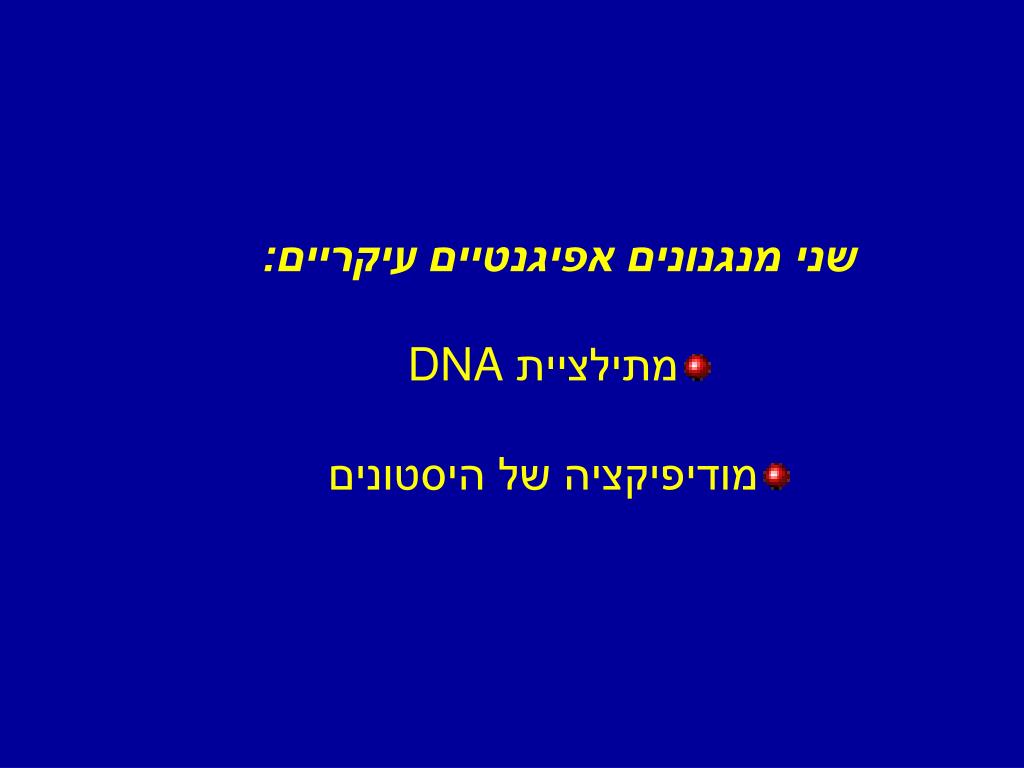 שני מנגנונים אפיגנטיים עיקריים:

מתילציית DNA

מודיפיקציה של היסטונים